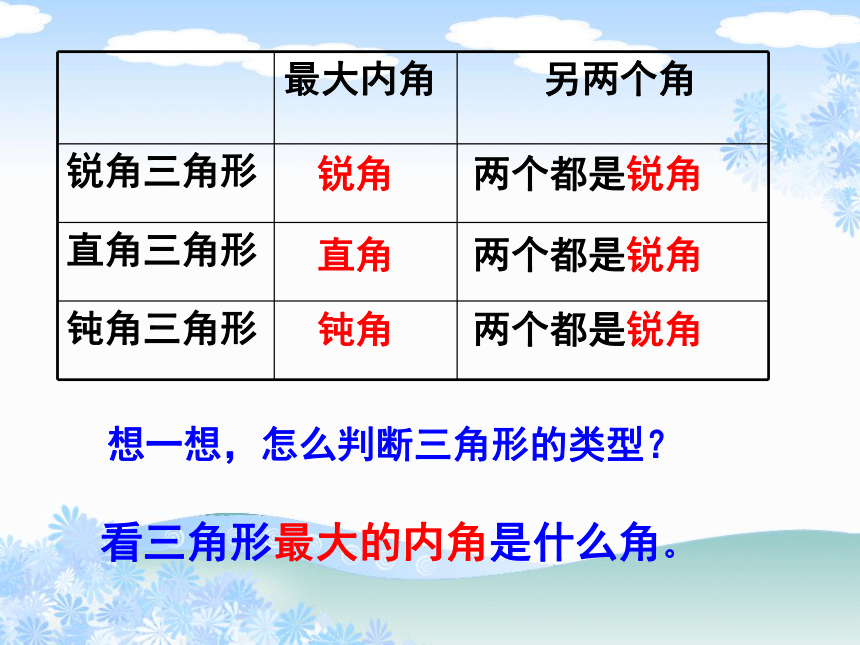 | | 最大内角 | 另两个角 |
|---|---|---|
| 锐角三角形 | 锐角 | 两个都是锐角 |
| 直角三角形 | 直角 | 两个都是锐角 |
| 钝角三角形 | 钝角 | 两个都是锐角 |

想一想，怎么判断三角形的类型？

看三角形最大的内角是什么角。